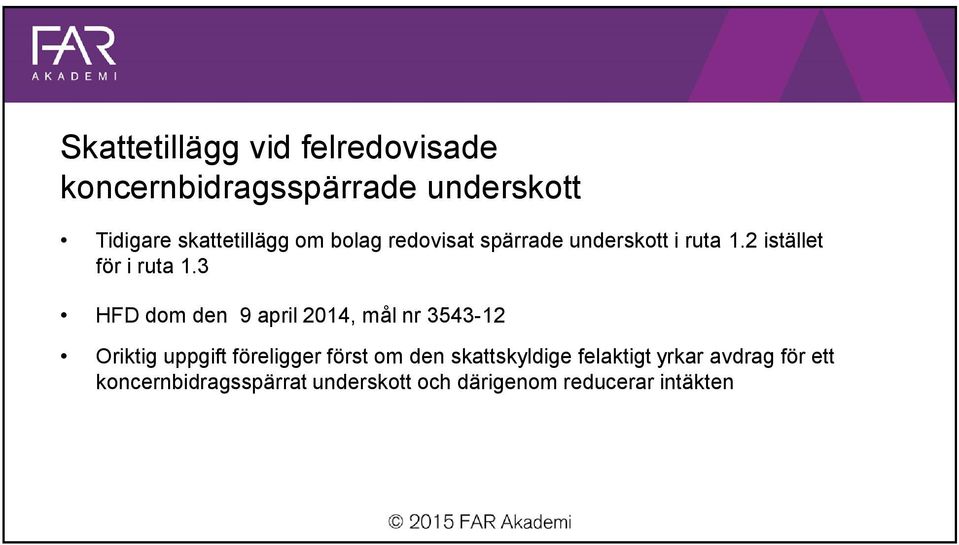 FAR
AKADEMI

Skattetillägg vid felredovisade koncernbidragsspärrade underskott

• Tidigare skattetillägg om bolag redovisat spärrade underskott i ruta 1.2 istället för i ruta 1.3

• HFD dom den 9 april 2014, mål nr 3543-12

• Oriktig uppgift föreligger först om den skattskyldige felaktigt yrkar avdrag för ett koncernbidragsspärrat underskott och därigenom reducerar intäkten

© 2015 FAR Akademi